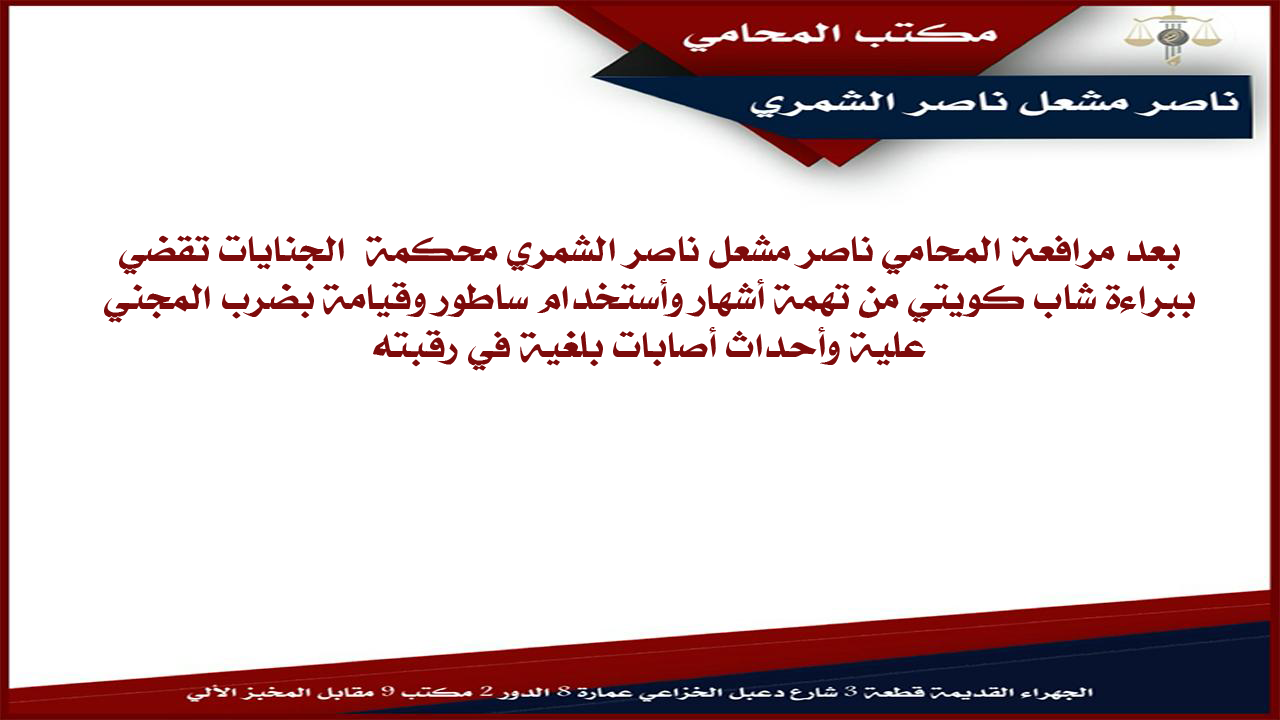 مكتب المحامي

ناصر مشعل ناصر الشمري

بعد مرافعة المحامي ناصر مشعل ناصر الشمري محكمة الجنايات تقضي ببراءة شاب كويتي من تهمة أشهار وأستخدام ساطور وقيامة بضرب المجني علية وأحداث أصابات بلغية في رقبته

الجهراء القديمة قطعة 3 شارع دعبل الخزاعي عمارة 8 الدور 2 مكتب 9 مقابل المخبز الألي